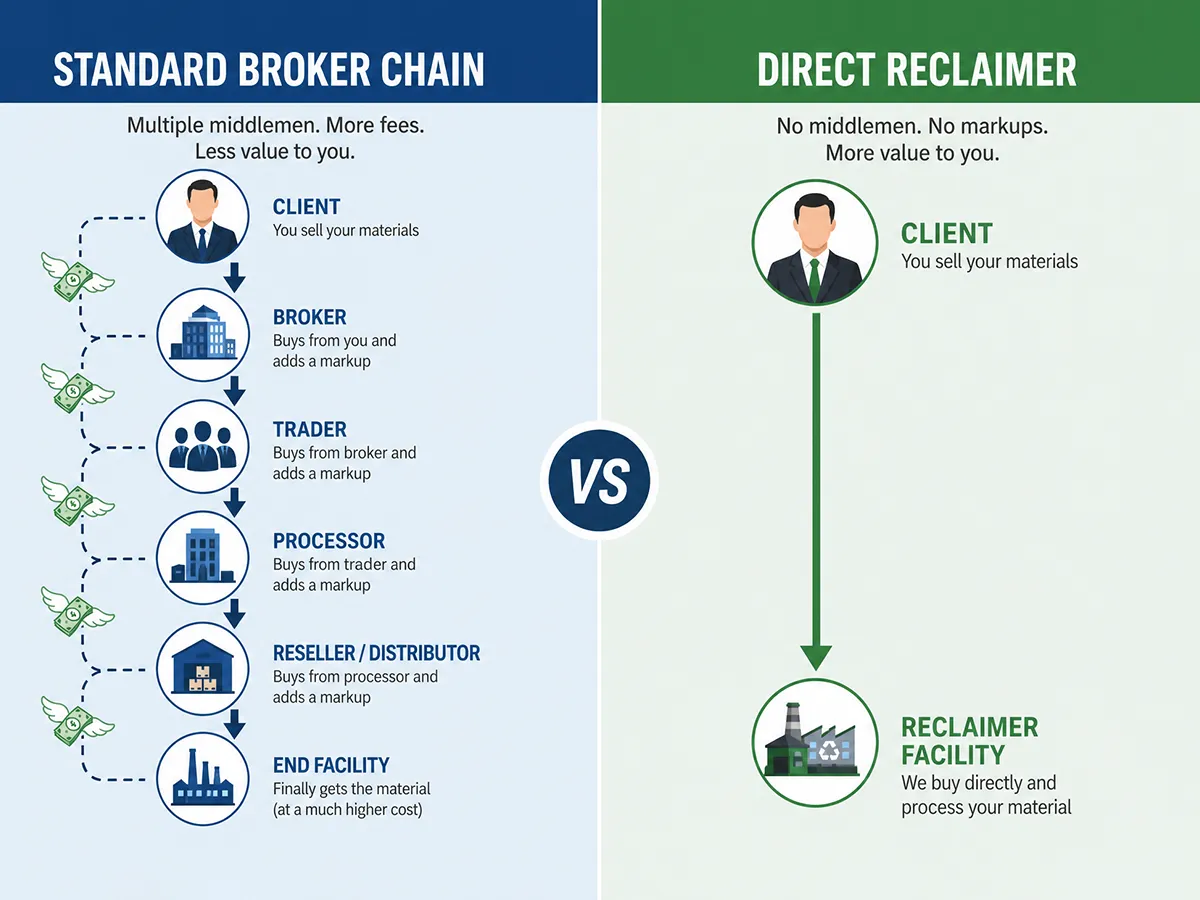 STANDARD BROKER CHAIN

Multiple middlemen. More fees. Less value to you.

CLIENT
You sell your materials

BROKER
Buys from you and adds a markup

TRADER
Buys from broker and adds a markup

PROCESSOR
Buys from trader and adds a markup

RESELLER / DISTRIBUTOR
Buys from processor and adds a markup

END FACILITY
Finally gets the material (at a much higher cost)

VS

DIRECT RECLAIMER

No middlemen. No markups. More value to you.

CLIENT
You sell your materials

RECLAIMER FACILITY
We buy directly and process your material